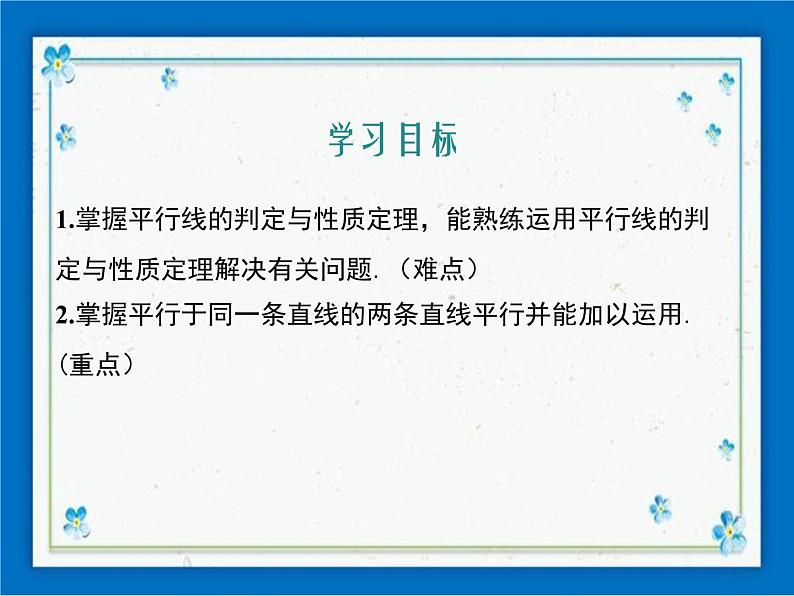 学习目标

1.掌握平行线的判定与性质定理，能熟练运用平行线的判定与性质定理解决有关问题.（难点）

2.掌握平行于同一条直线的两条直线平行并能加以运用.（重点）